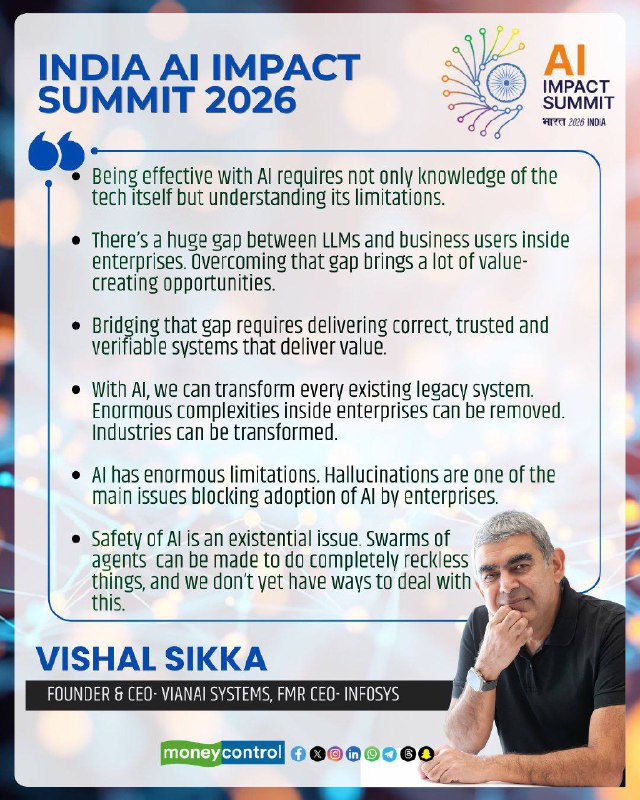 INDIA AI IMPACT SUMMIT 2026

AI IMPACT SUMMIT
भारत 2026 INDIA

• Being effective with AI requires not only knowledge of the tech itself but understanding its limitations.

• There's a huge gap between LLMs and business users inside enterprises. Overcoming that gap brings a lot of value-creating opportunities.

• Bridging that gap requires delivering correct, trusted and verifiable systems that deliver value.

• With AI, we can transform every existing legacy system. Enormous complexities inside enterprises can be removed. Industries can be transformed.

• AI has enormous limitations. Hallucinations are one of the main issues blocking adoption of AI by enterprises.

• Safety of AI is an existential issue. Swarms of agents can be made to do completely reckless things, and we don't yet have ways to deal with this.

VISHAL SIKKA

FOUNDER & CEO- VIANAI SYSTEMS, FMR CEO- INFOSYS

moneycontrol